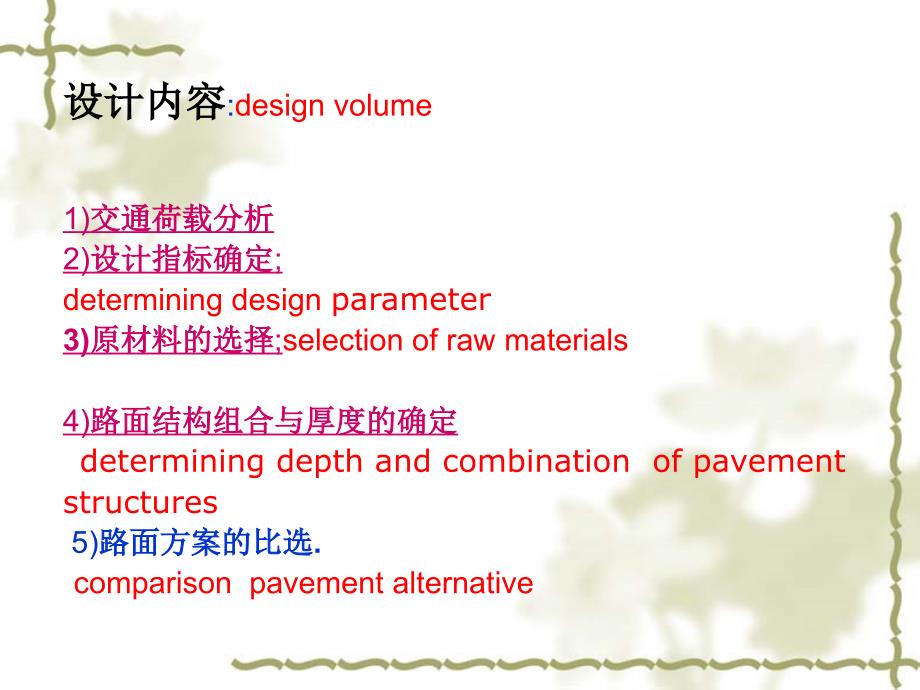 设计内容:design volume

1)交通荷载分析
2)设计指标确定;
determining design parameter
3)原材料的选择;selection of raw materials

4)路面结构组合与厚度的确定
determining depth and combination of pavement structures
5)路面方案的比选.
comparison pavement alternative